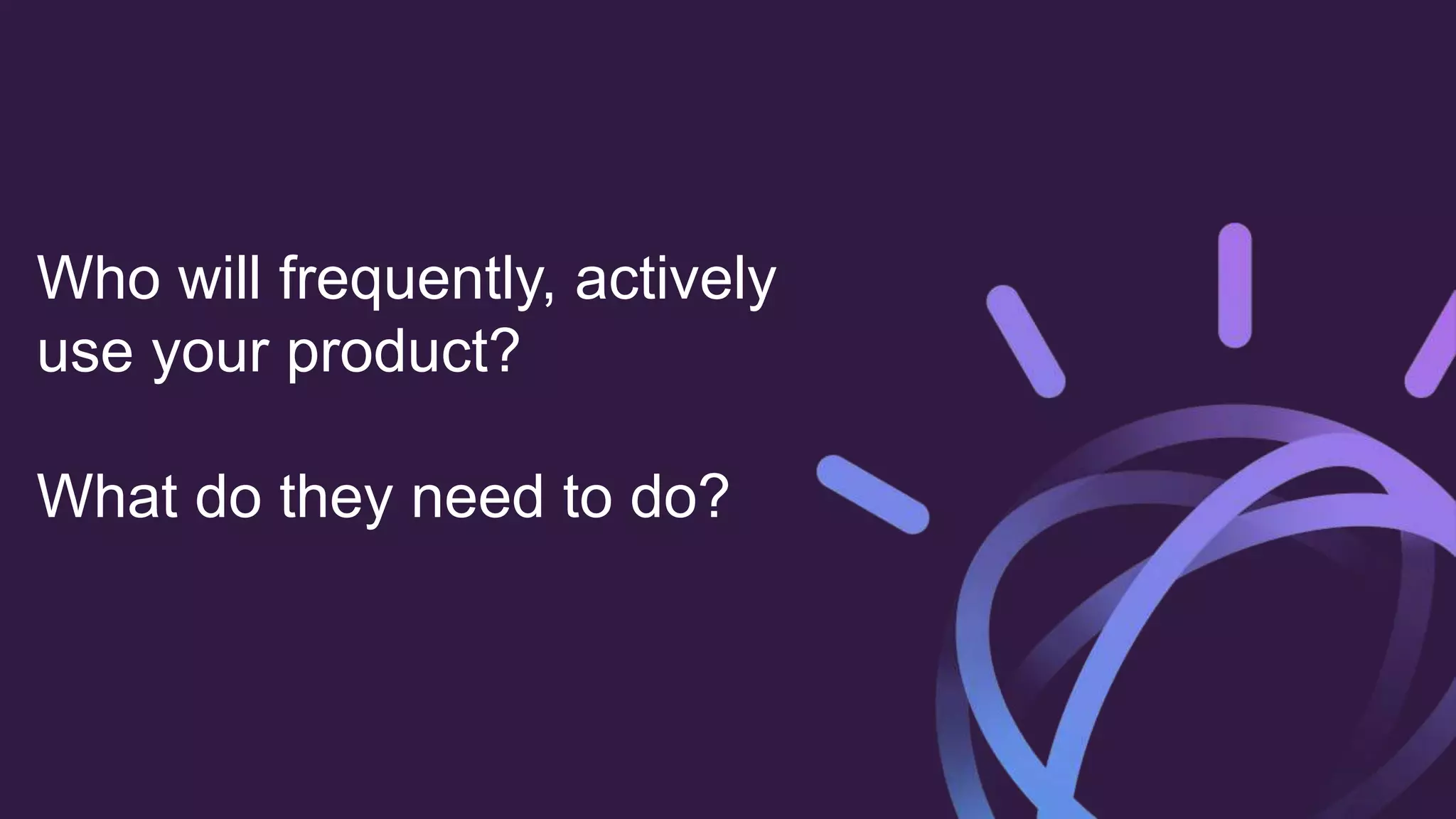 Who will frequently, actively use your product?

What do they need to do?